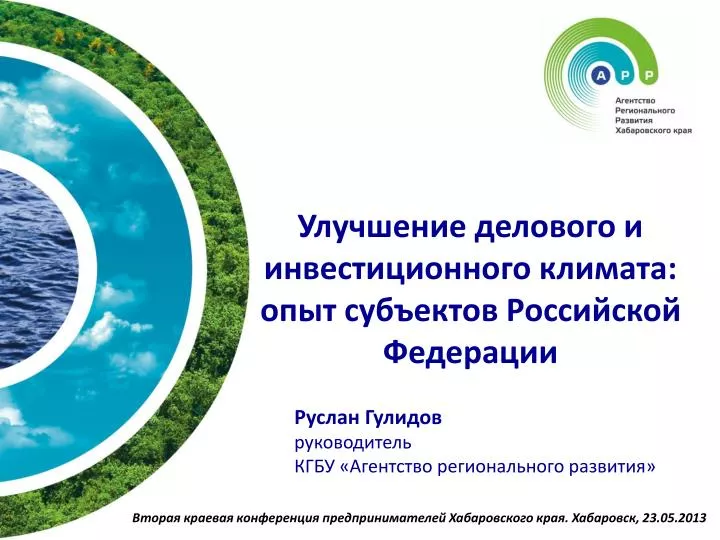 А Р Р
Агентство
Регионального
Развития
Хабаровского края

Улучшение делового и инвестиционного климата: опыт субъектов Российской Федерации

Руслан Гулидов
руководитель
КГБУ «Агентство регионального развития»

Вторая краевая конференция предпринимателей Хабаровского края. Хабаровск, 23.05.2013